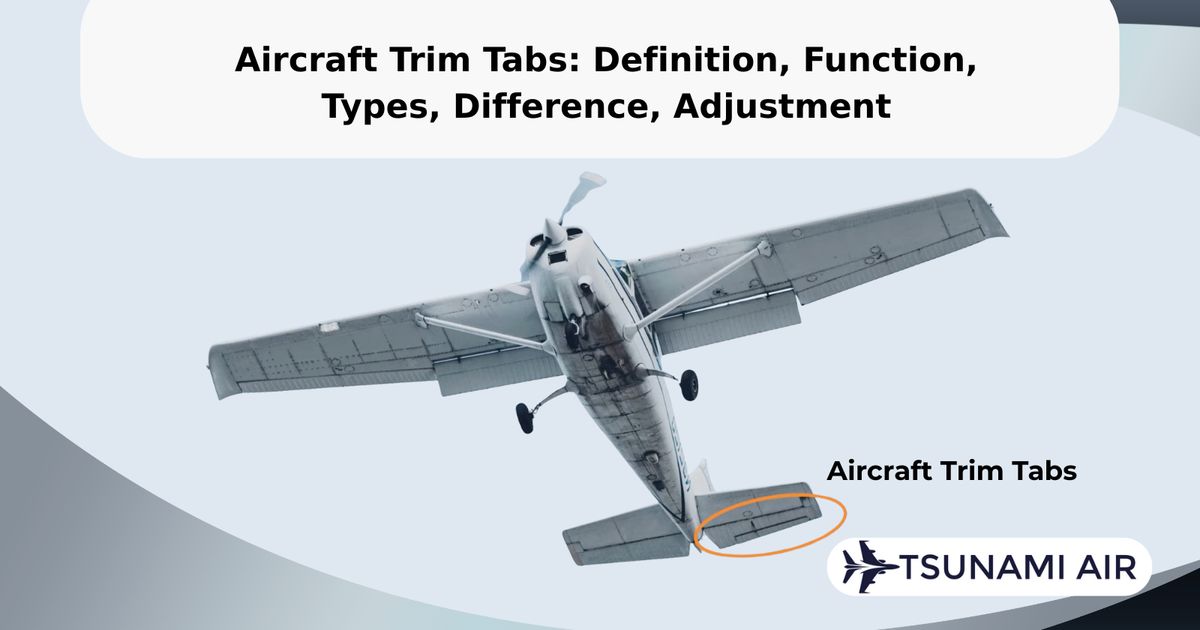 Aircraft Trim Tabs: Definition, Function, Types, Difference, Adjustment

Aircraft Trim Tabs

TSUNAMI AIR